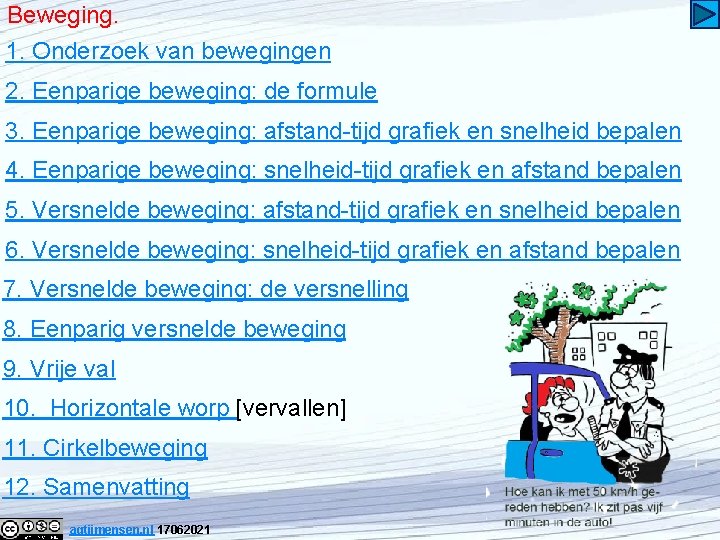 Beweging.

1. Onderzoek van bewegingen

2. Eenparige beweging: de formule

3. Eenparige beweging: afstand-tijd grafiek en snelheid bepalen

4. Eenparige beweging: snelheid-tijd grafiek en afstand bepalen

5. Versnelde beweging: afstand-tijd grafiek en snelheid bepalen

6. Versnelde beweging: snelheid-tijd grafiek en afstand bepalen

7. Versnelde beweging: de versnelling

8. Eenparig versnelde beweging

9. Vrije val

10. Horizontale worp [vervallen]

11. Cirkelbeweging

12. Samenvatting

Hoe kan ik met 50 km/h gereden hebben? Ik zit pas vijf minuten in de auto!

agtijmensen.nl 17062021